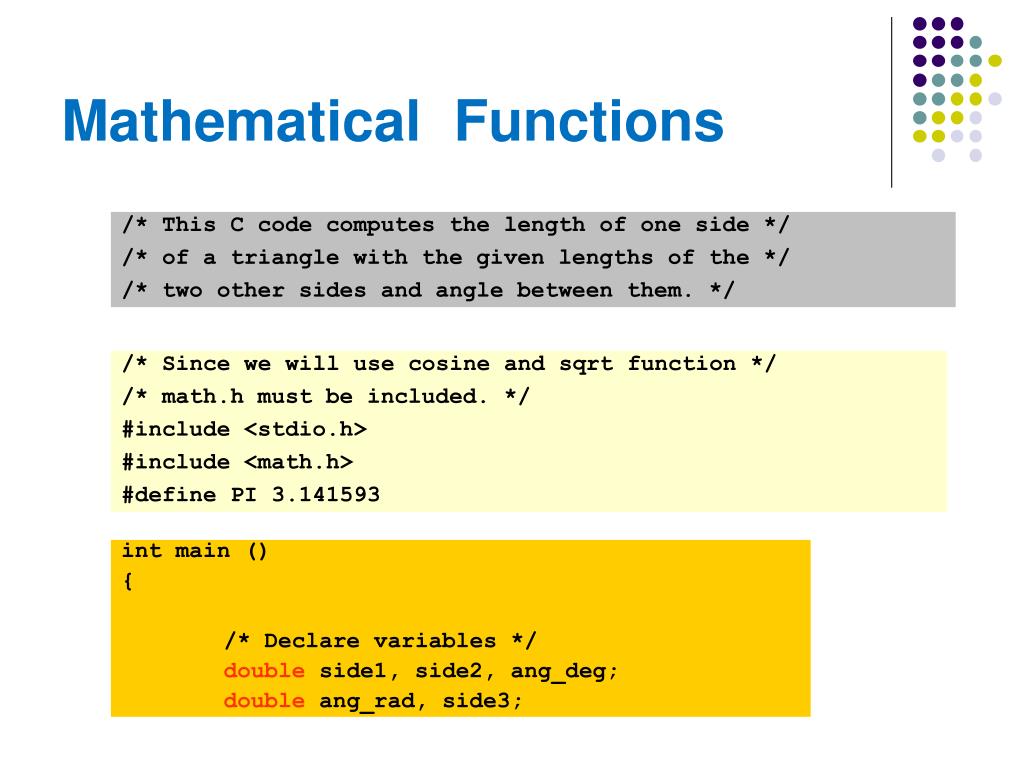 Mathematical Functions

/* This C code computes the length of one side */
/* of a triangle with the given lengths of the */
/* two other sides and angle between them. */

/* Since we will use cosine and sqrt function */
/* math.h must be included. */
#include <stdio.h>
#include <math.h>
#define PI 3.141593

int main ()
{

/* Declare variables */
double side1, side2, ang_deg;
double ang_rad, side3;